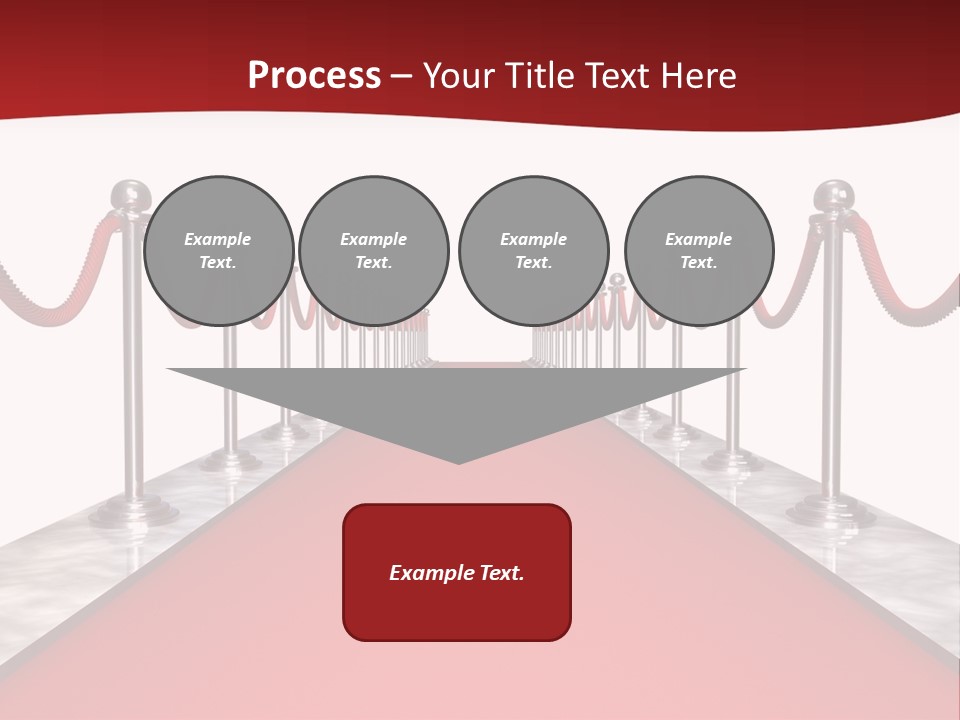 Process – Your Title Text Here

Example Text.

Example Text.

Example Text.

Example Text.

Example Text.